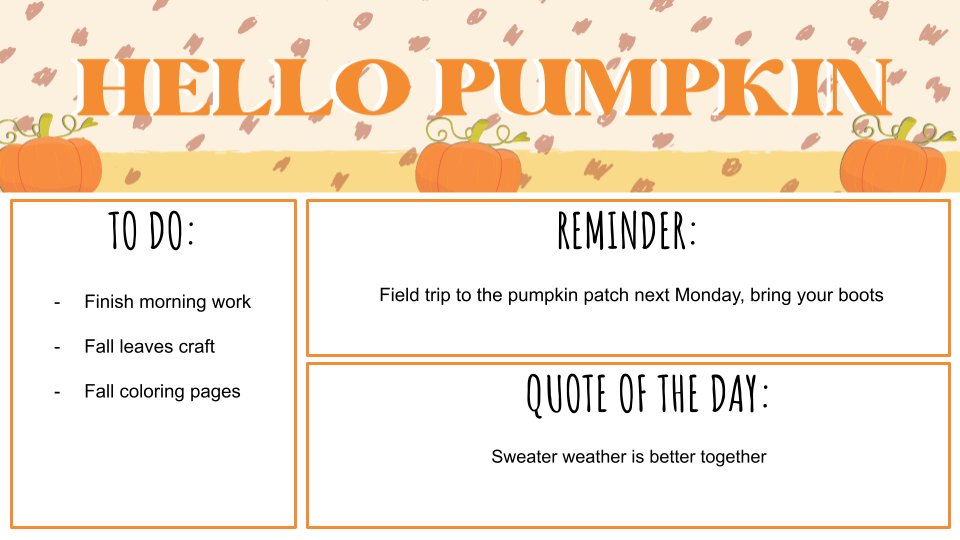 HELLO PUMPKIN

TO DO:

- Finish morning work
- Fall leaves craft
- Fall coloring pages

REMINDER:

Field trip to the pumpkin patch next Monday, bring your boots

QUOTE OF THE DAY:

Sweater weather is better together